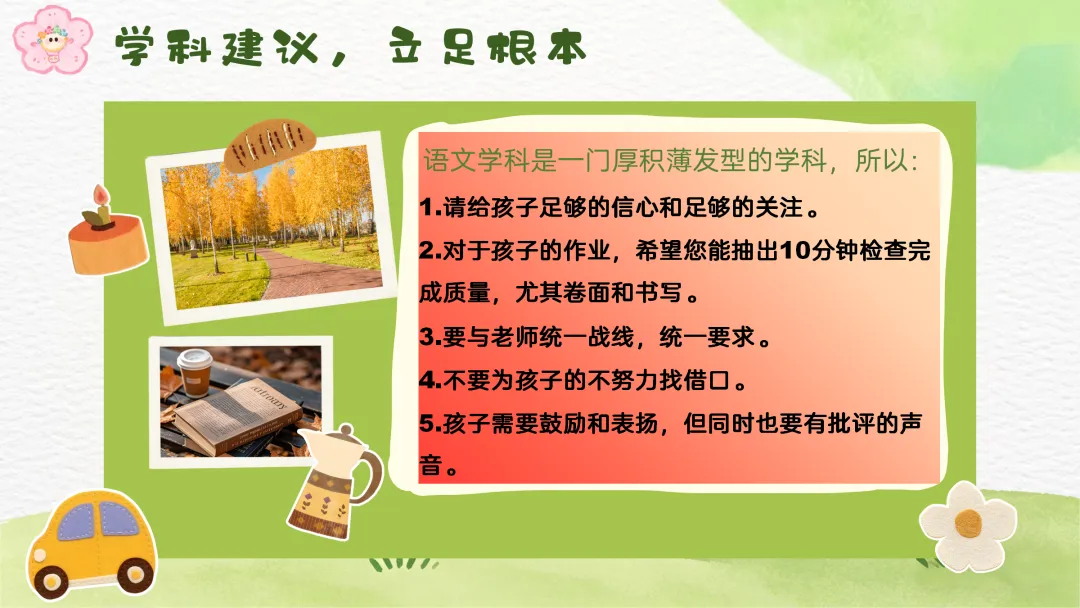 学科建议，立足根本

语文学科是一门厚积薄发型的学科，所以：

1.请给孩子足够的信心和足够的关注。

2.对于孩子的作业，希望您能抽出10分钟检查完成质量，尤其卷面和书写。

3.要与老师统一战线，统一要求。

4.不要为孩子的不努力找借口。

5.孩子需要鼓励和表扬，但同时也要有批评的声音。